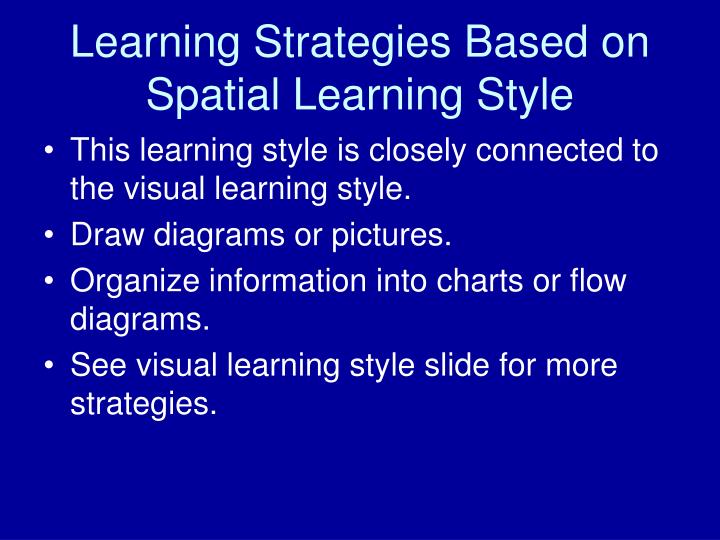 Learning Strategies Based on Spatial Learning Style

• This learning style is closely connected to the visual learning style.
• Draw diagrams or pictures.
• Organize information into charts or flow diagrams.
• See visual learning style slide for more strategies.